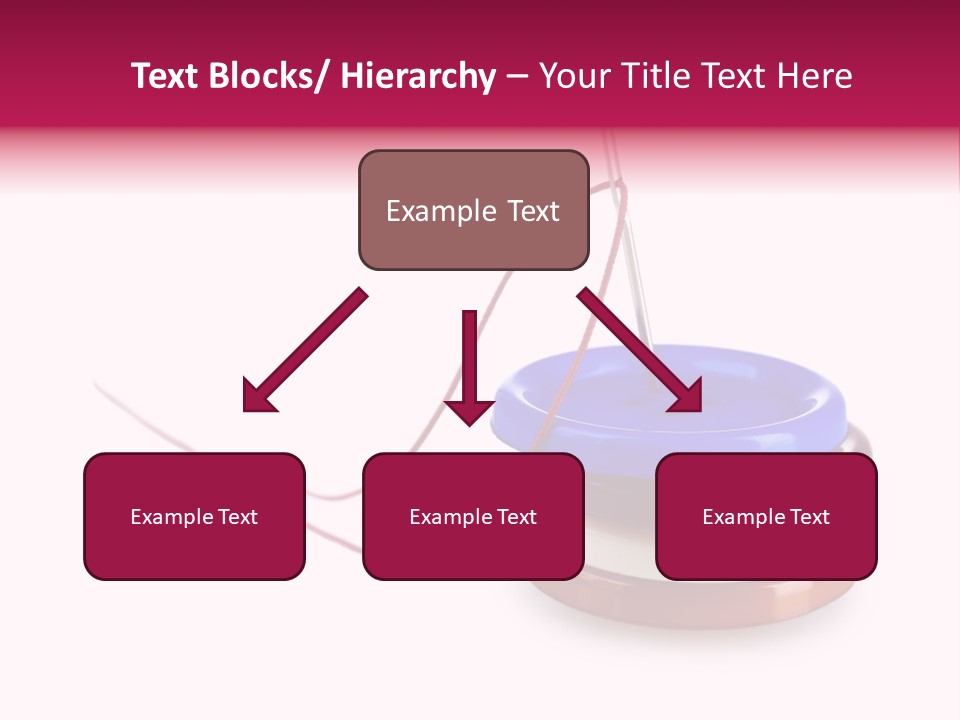 Text Blocks/ Hierarchy – Your Title Text Here

Example Text

Example Text

Example Text

Example Text